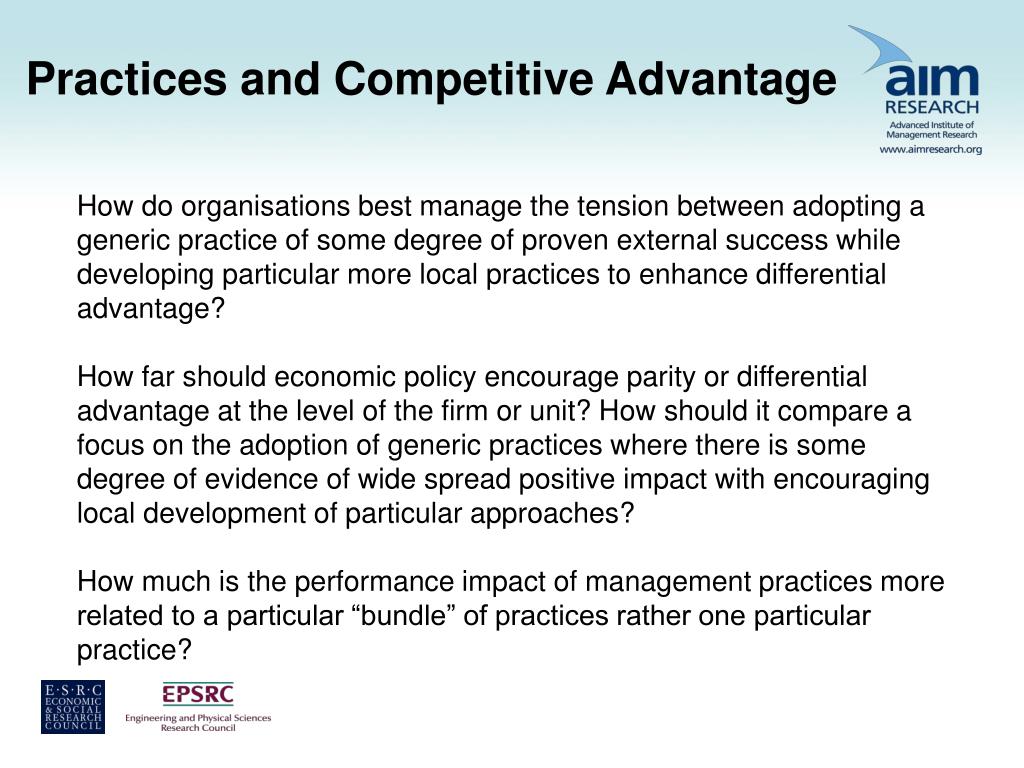 Practices and Competitive Advantage

aim RESEARCH
Advanced Institute of Management Research
www.aimresearch.org

How do organisations best manage the tension between adopting a generic practice of some degree of proven external success while developing particular more local practices to enhance differential advantage?

How far should economic policy encourage parity or differential advantage at the level of the firm or unit? How should it compare a focus on the adoption of generic practices where there is some degree of evidence of wide spread positive impact with encouraging local development of particular approaches?

How much is the performance impact of management practices more related to a particular “bundle” of practices rather one particular practice?

E·S·R·C ECONOMIC & SOCIAL RESEARCH COUNCIL

EPSRC
Engineering and Physical Sciences Research Council